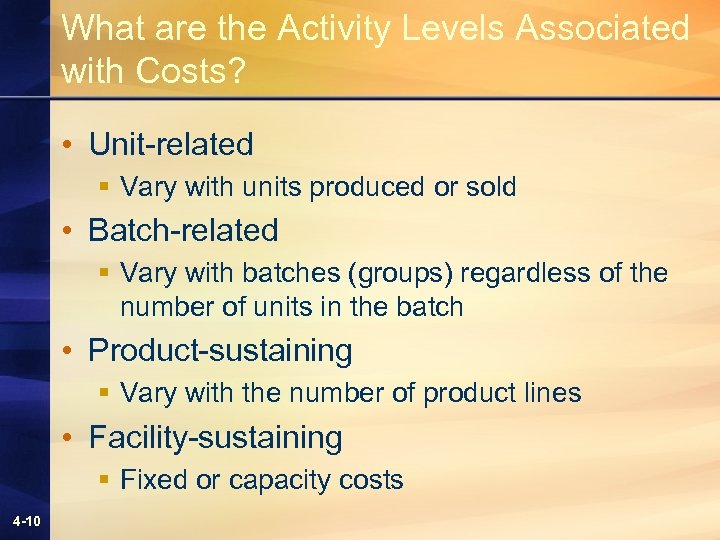 What are the Activity Levels Associated with Costs?

• Unit-related
▪ Vary with units produced or sold
• Batch-related
▪ Vary with batches (groups) regardless of the number of units in the batch
• Product-sustaining
▪ Vary with the number of product lines
• Facility-sustaining
▪ Fixed or capacity costs

4-10